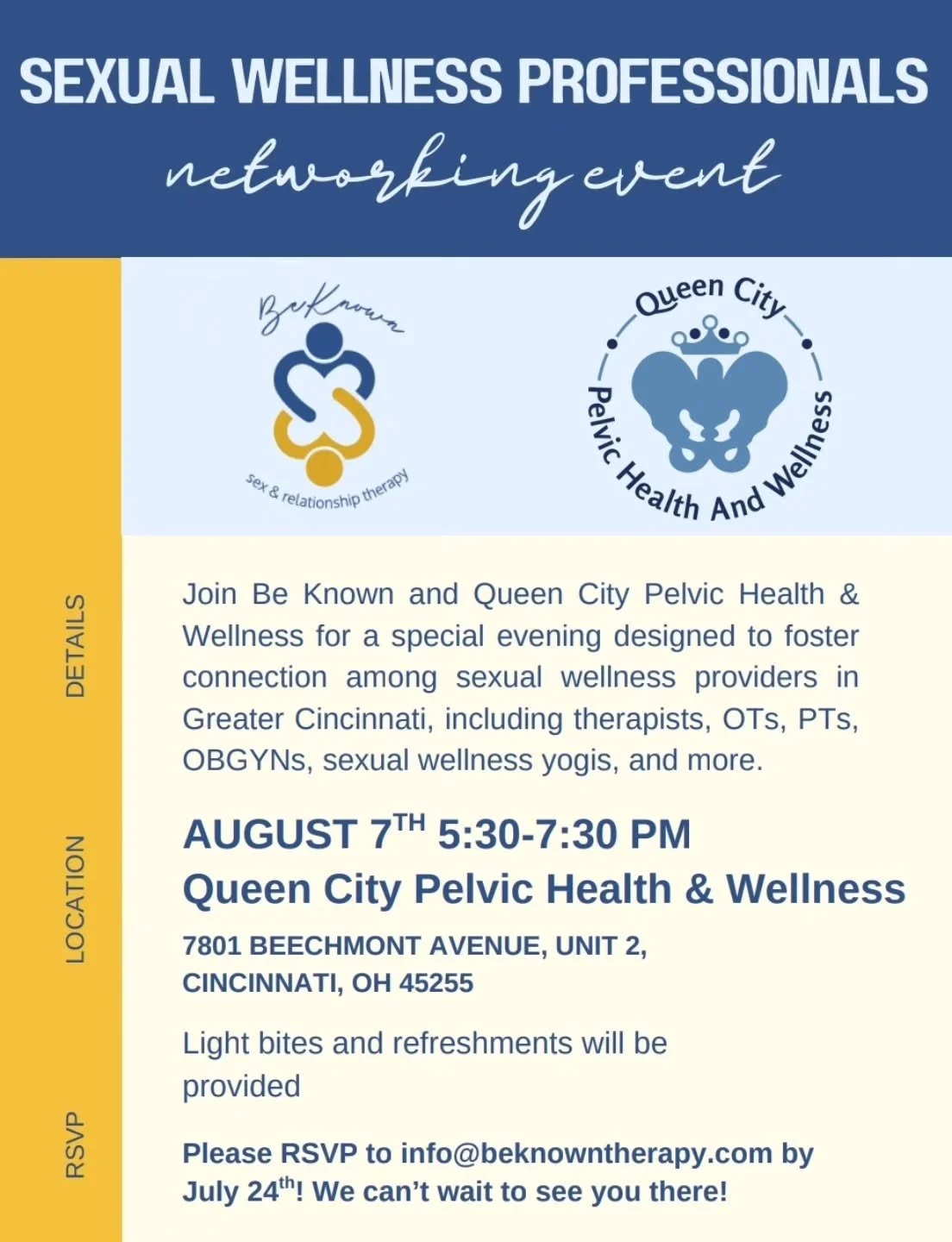 SEXUAL WELLNESS PROFESSIONALS

networking event

BeKnown

sex & relationship therapy

Queen City

Pelvic Health And Wellness

DETAILS

Join Be Known and Queen City Pelvic Health & Wellness for a special evening designed to foster connection among sexual wellness providers in Greater Cincinnati, including therapists, OTs, PTs, OBGYNs, sexual wellness yogis, and more.

LOCATION

AUGUST 7$^{TH}$ 5:30-7:30 PM

Queen City Pelvic Health & Wellness

7801 BEECHMONT AVENUE, UNIT 2, CINCINNATI, OH 45255

Light bites and refreshments will be provided

RSVP

Please RSVP to info@beknowntherapy.com by July 24$^{th}$! We can't wait to see you there!